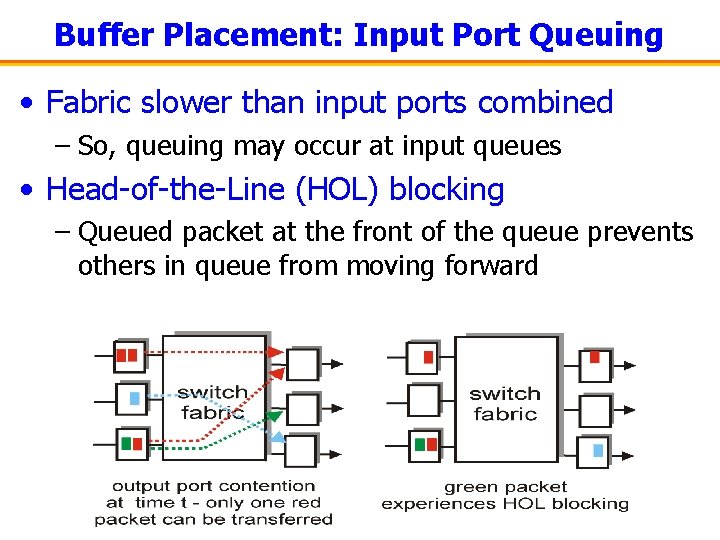 Buffer Placement: Input Port Queuing

• Fabric slower than input ports combined
– So, queuing may occur at input queues

• Head-of-the-Line (HOL) blocking
– Queued packet at the front of the queue prevents others in queue from moving forward

switch fabric

output port contention at time t - only one red packet can be transferred

switch fabric

green packet experiences HOL blocking